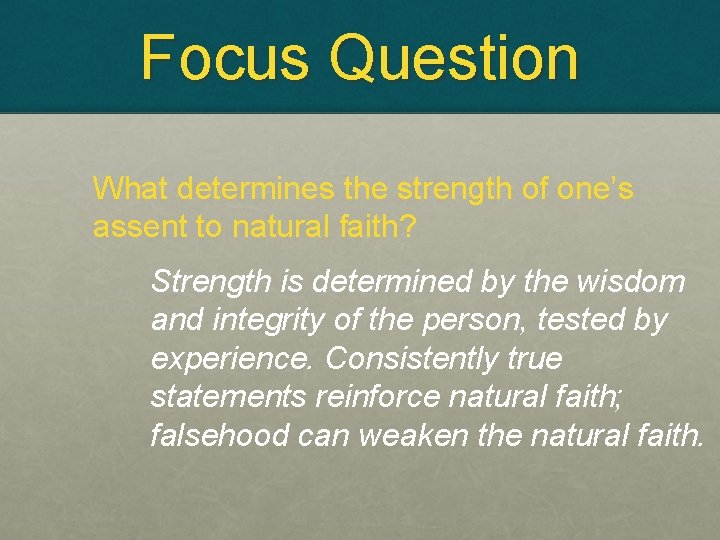 Focus Question

What determines the strength of one's assent to natural faith?

Strength is determined by the wisdom and integrity of the person, tested by experience. Consistently true statements reinforce natural faith; falsehood can weaken the natural faith.